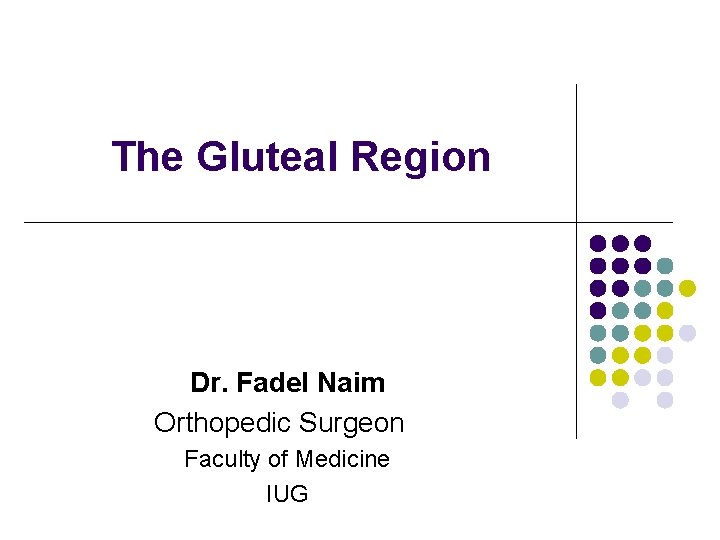 The Gluteal Region

Dr. Fadel Naim
Orthopedic Surgeon
Faculty of Medicine
IUG